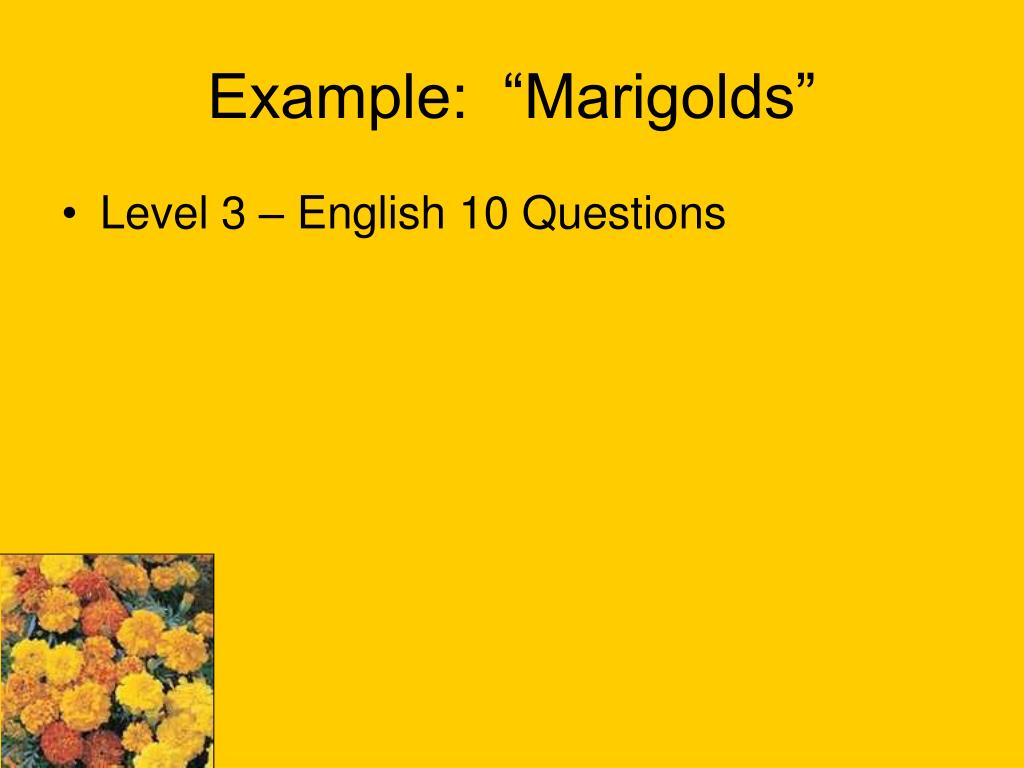 Example: “Marigolds”

• Level 3 – English 10 Questions